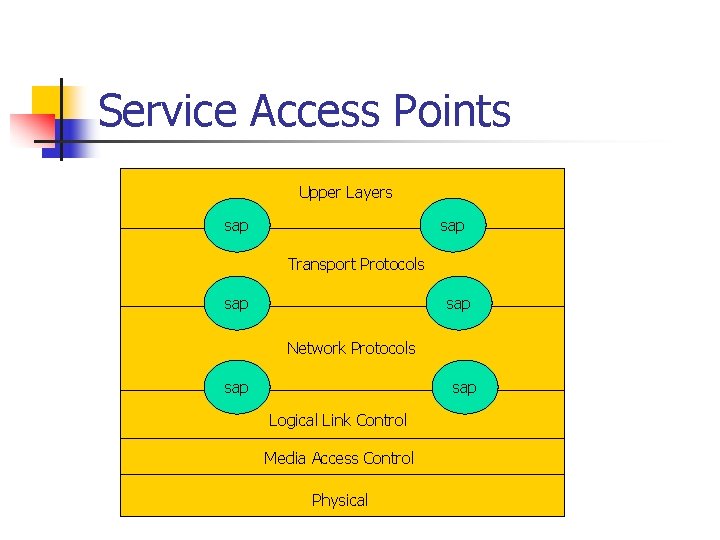 Service Access Points

Upper Layers

sap

sap

Transport Protocols

sap

sap

Network Protocols

sap

sap

Logical Link Control

Media Access Control

Physical